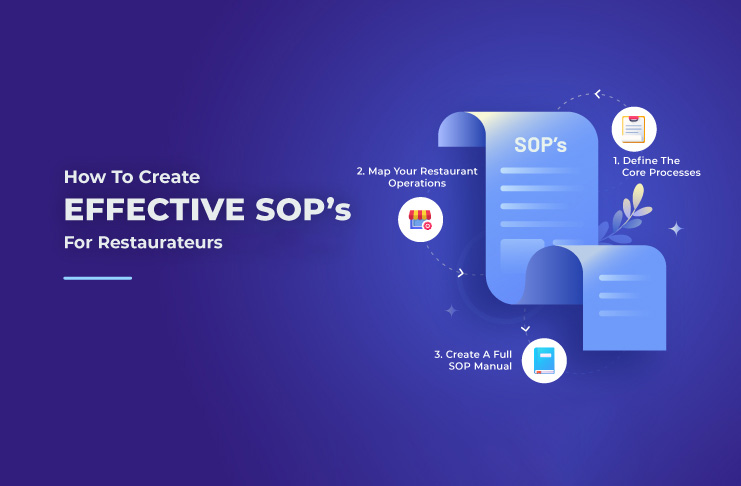 How To Create
EFFECTIVE SOP's
For Restaurateurs

SOP's

1. Define The Core Processes

2. Map Your Restaurant Operations

3. Create A Full SOP Manual